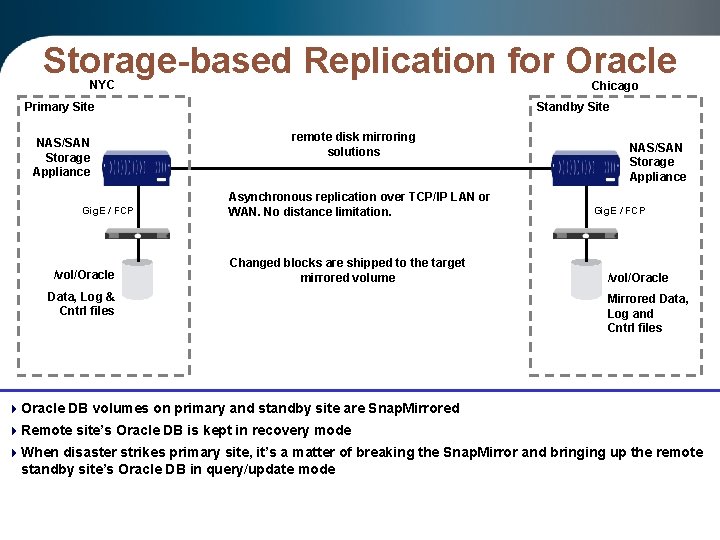 Storage-based Replication for Oracle

NYC

Primary Site

NAS/SAN Storage Appliance

GigE / FCP

/vol/Oracle

Data, Log & Cntrl files

remote disk mirroring solutions

Asynchronous replication over TCP/IP LAN or WAN. No distance limitation.

Changed blocks are shipped to the target mirrored volume

Chicago

Standby Site

NAS/SAN Storage Appliance

GigE / FCP

/vol/Oracle

Mirrored Data, Log and Cntrl files

Oracle DB volumes on primary and standby site are SnapMirrored

Remote site's Oracle DB is kept in recovery mode

When disaster strikes primary site, it's a matter of breaking the SnapMirror and bringing up the remote standby site's Oracle DB in query/update mode